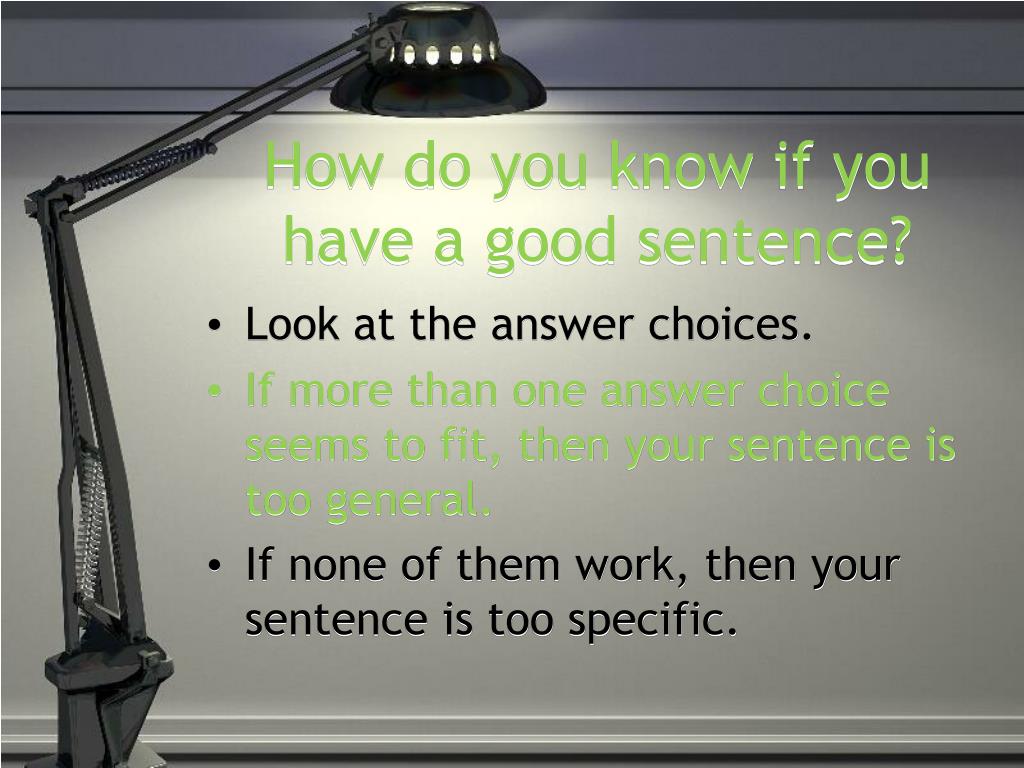 How do you know if you have a good sentence?

• Look at the answer choices.
• If more than one answer choice seems to fit, then your sentence is too general.
• If none of them work, then your sentence is too specific.